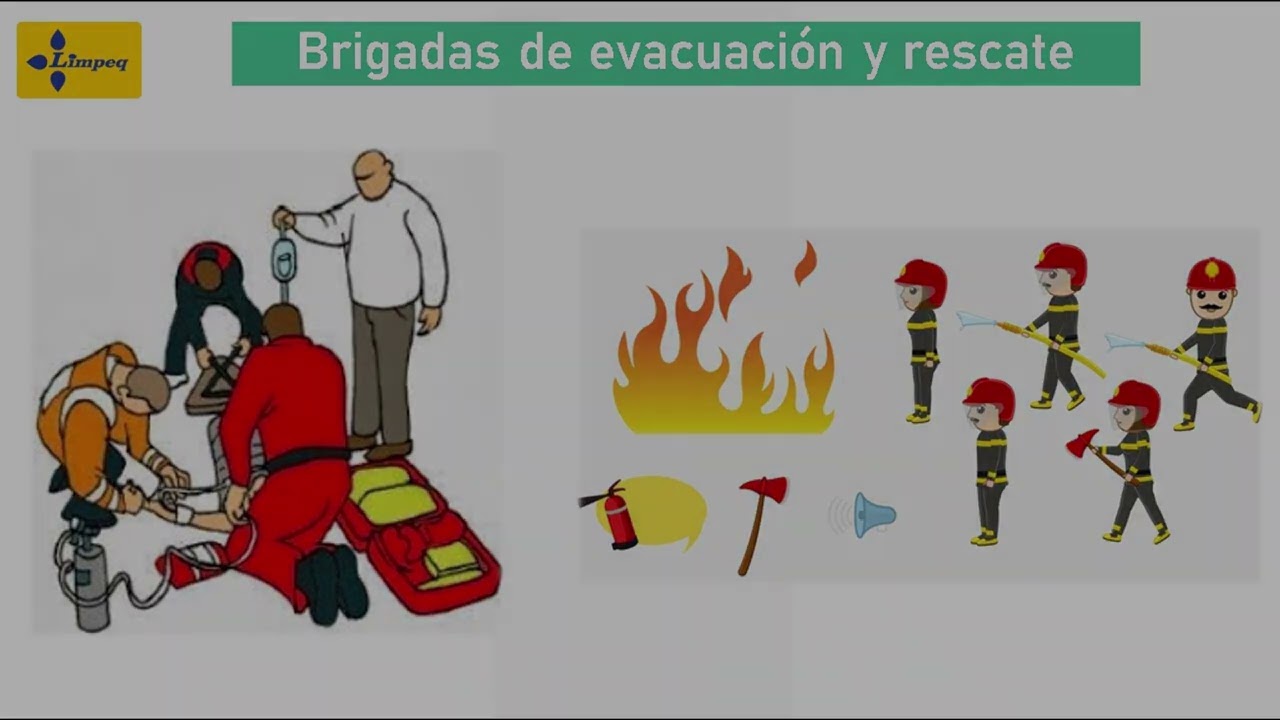 Limpeq

Brigadas de evacuación y rescate